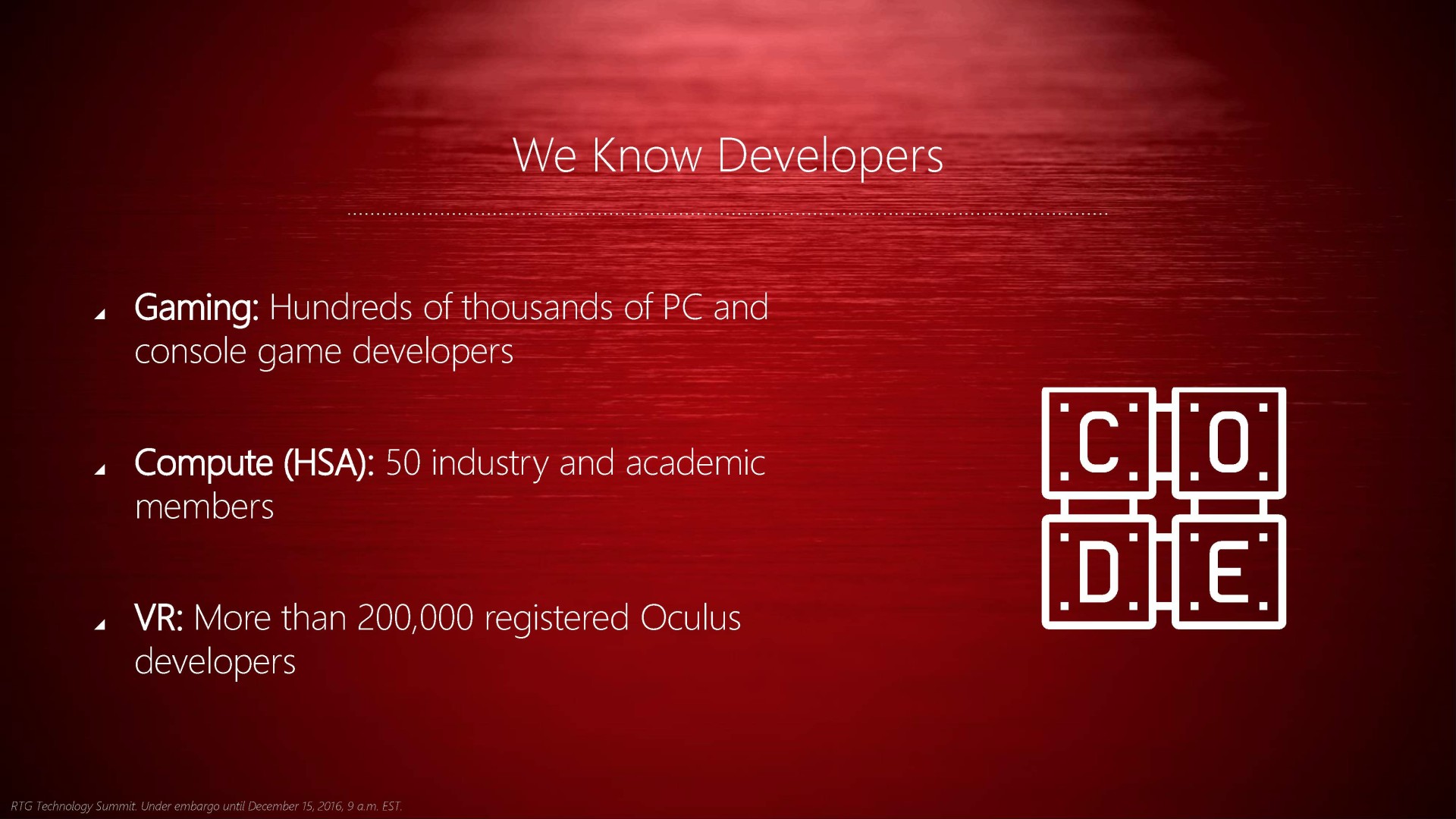 We Know Developers

Gaming: Hundreds of thousands of PC and console game developers

Compute (HSA): 50 industry and academic members

VR: More than 200,000 registered Oculus developers

C O
D E

RTG Technology Summit. Under embargo until December 15, 2016, 9 a.m. EST.